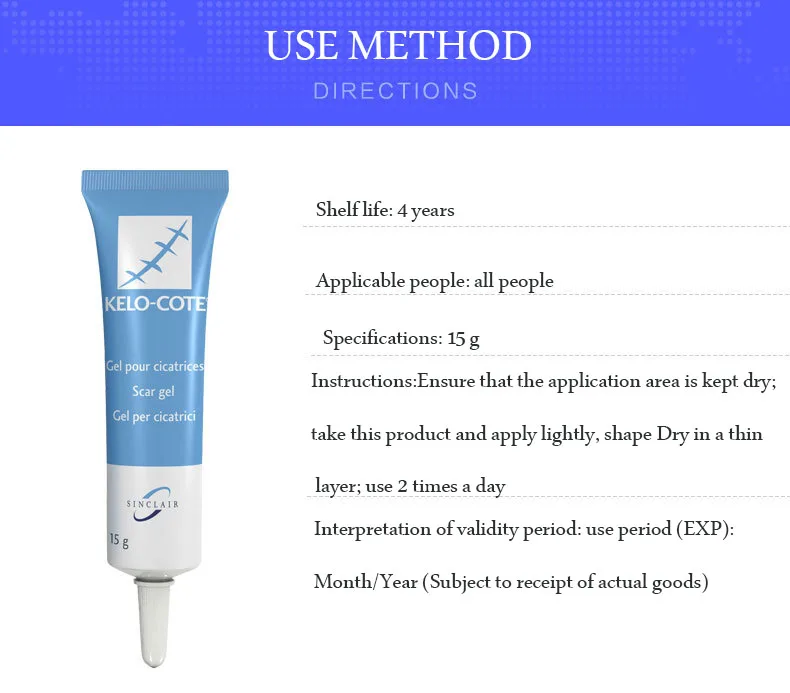 USE METHOD
DIRECTIONS

KELO-COTE
Gel pour cicatrices
Scar gel
Gel per cicatrici
SINCLAIR
15 g

Shelf life: 4 years

Applicable people: all people

Specifications: 15 g

Instructions:Ensure that the application area is kept dry; take this product and apply lightly, shape Dry in a thin layer; use 2 times a day

Interpretation of validity period: use period (EXP): Month/Year (Subject to receipt of actual goods)